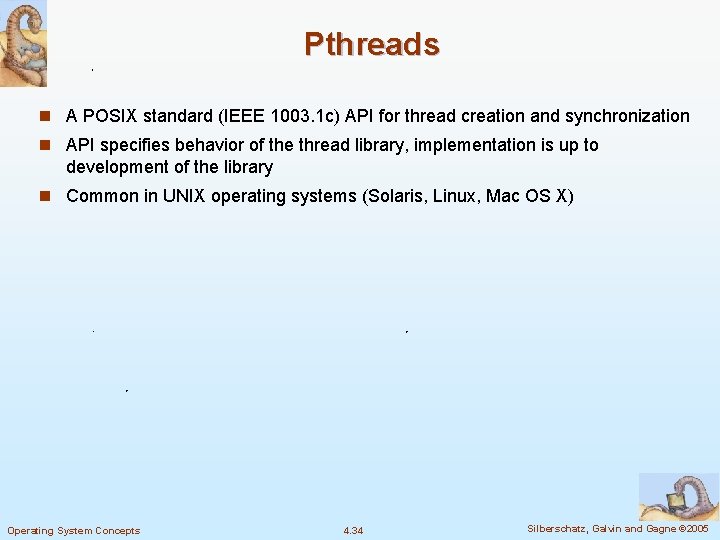 Pthreads

- A POSIX standard (IEEE 1003.1c) API for thread creation and synchronization
- API specifies behavior of the thread library, implementation is up to development of the library
- Common in UNIX operating systems (Solaris, Linux, Mac OS X)

Operating System Concepts 4.34 Silberschatz, Galvin and Gagne ©2005